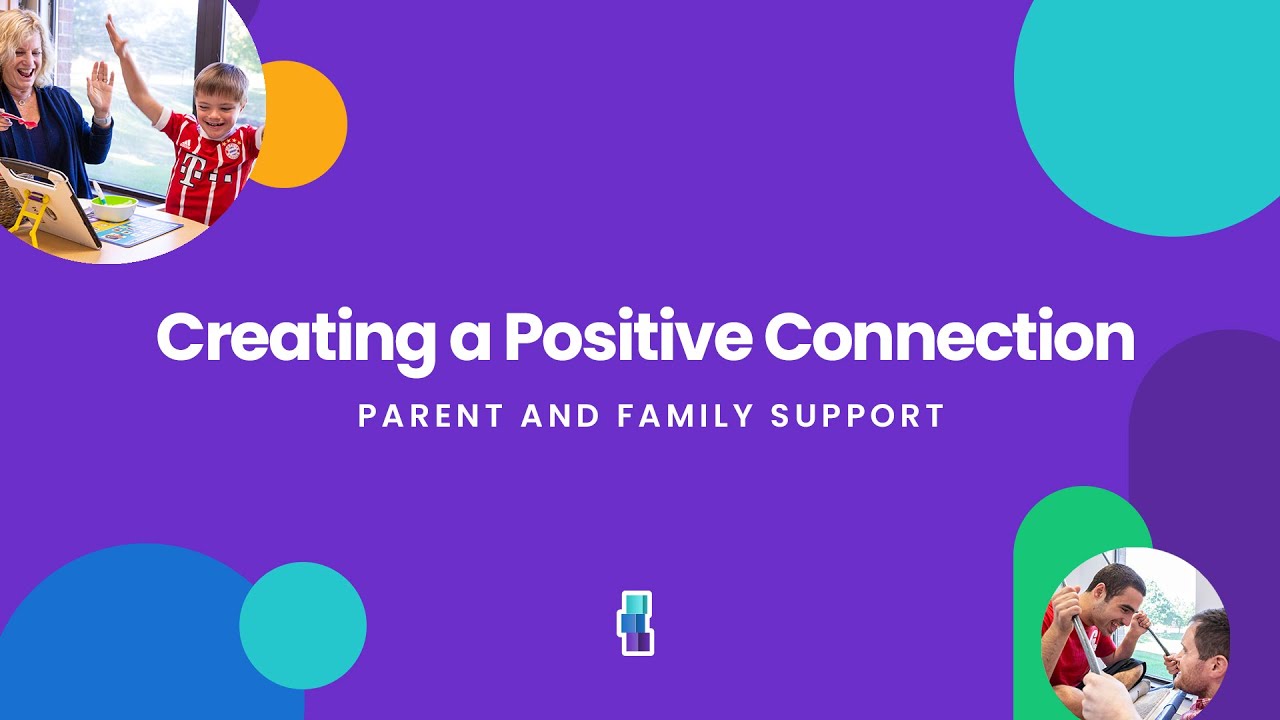 Creating a Positive Connection

PARENT AND FAMILY SUPPORT